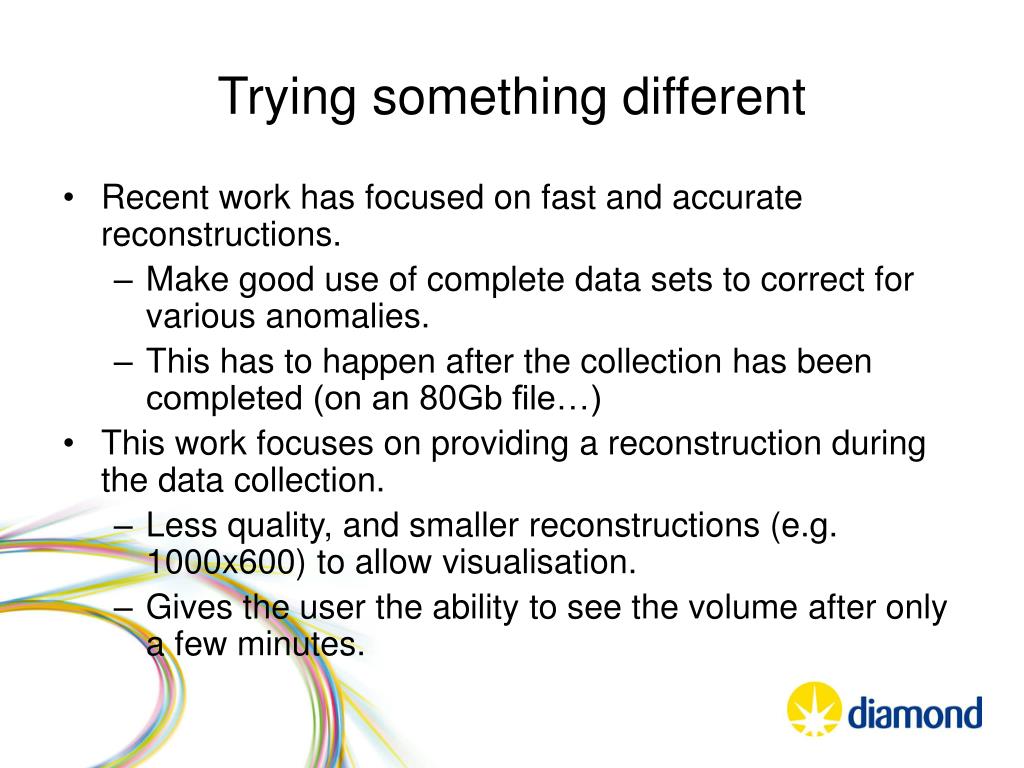 Trying something different

• Recent work has focused on fast and accurate reconstructions.
– Make good use of complete data sets to correct for various anomalies.
– This has to happen after the collection has been completed (on an 80Gb file…)

• This work focuses on providing a reconstruction during the data collection.
– Less quality, and smaller reconstructions (e.g. 1000x600) to allow visualisation.
– Gives the user the ability to see the volume after only a few minutes.

diamond